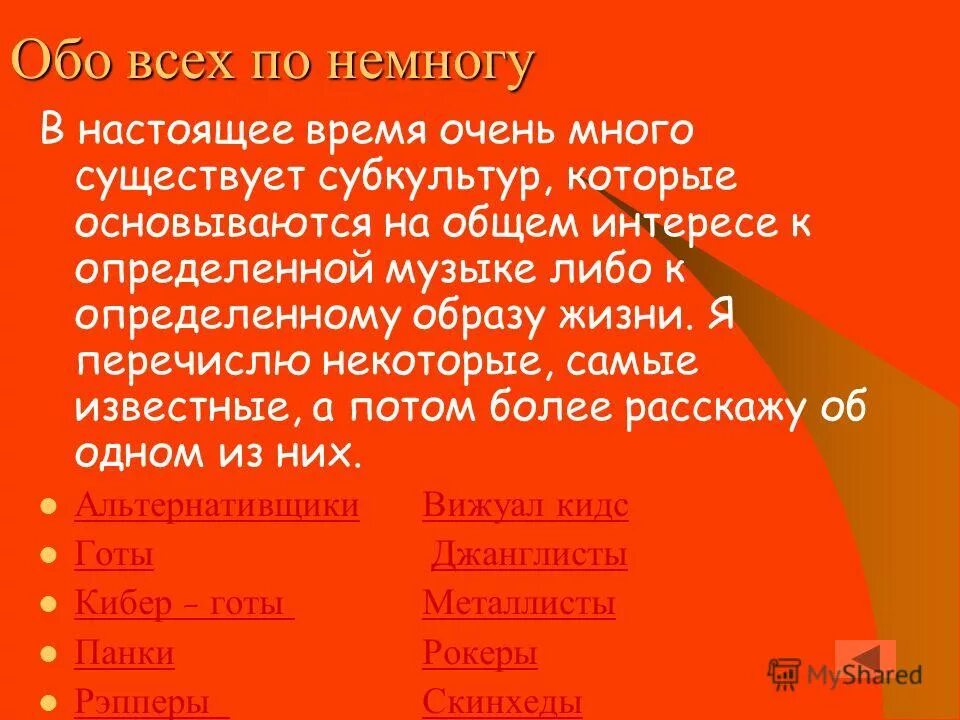 Обо всех по немногу

В настоящее время очень много существует субкультур, которые основываются на общем интересе к определенной музыке либо к определенному образу жизни. Я перечислю некоторые, самые известные, а потом более расскажу об одном из них.

- Альтернативщики
- Готы
- Кибер - готы
- Панки
- Рэпперы

Вижуал кидс
Джанглисты
Металлисты
Рокеры
Скинхеды

MyShared